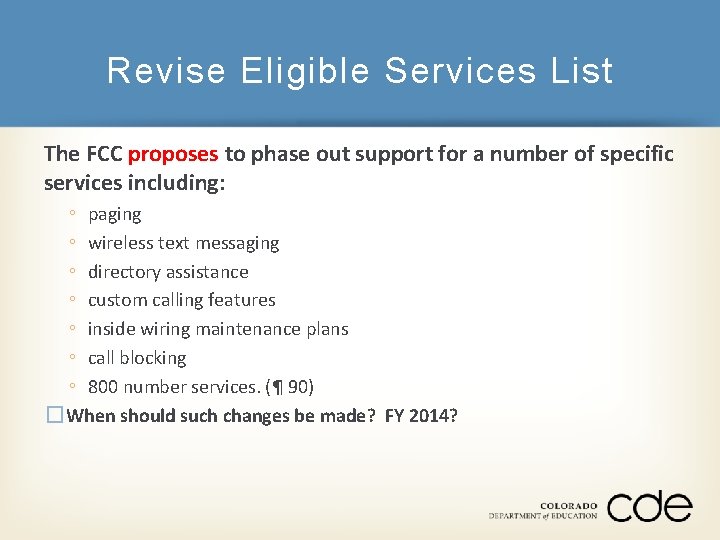 Revise Eligible Services List

The FCC proposes to phase out support for a number of specific services including:

◦ paging
◦ wireless text messaging
◦ directory assistance
◦ custom calling features
◦ inside wiring maintenance plans
◦ call blocking
◦ 800 number services. (¶ 90)

☐ When should such changes be made? FY 2014?

COLORADO DEPARTMENT of EDUCATION cde